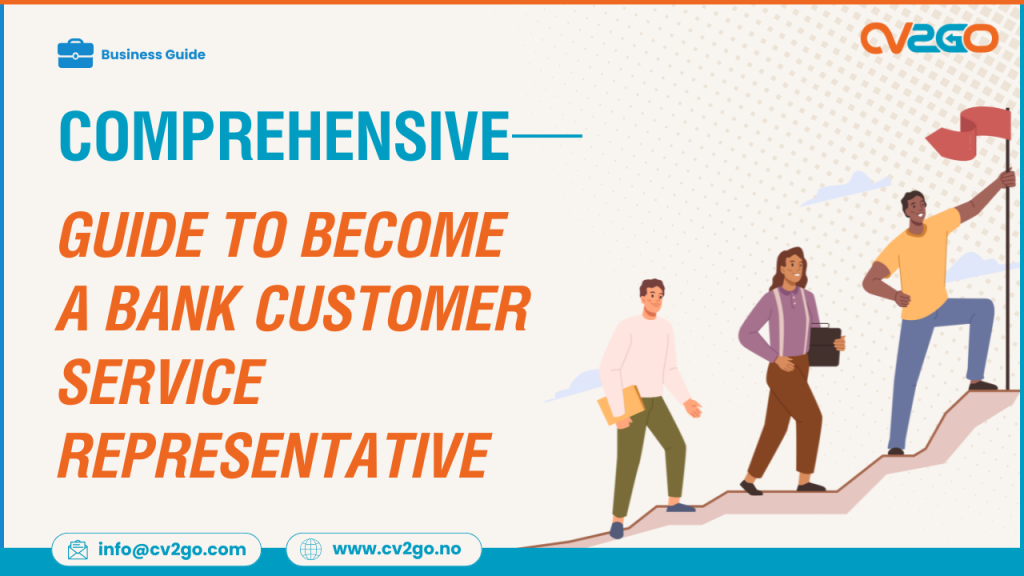 Business Guide

CV2GO

COMPREHENSIVE

GUIDE TO BECOME A BANK CUSTOMER SERVICE REPRESENTATIVE

info@cv2go.com

www.cv2go.no